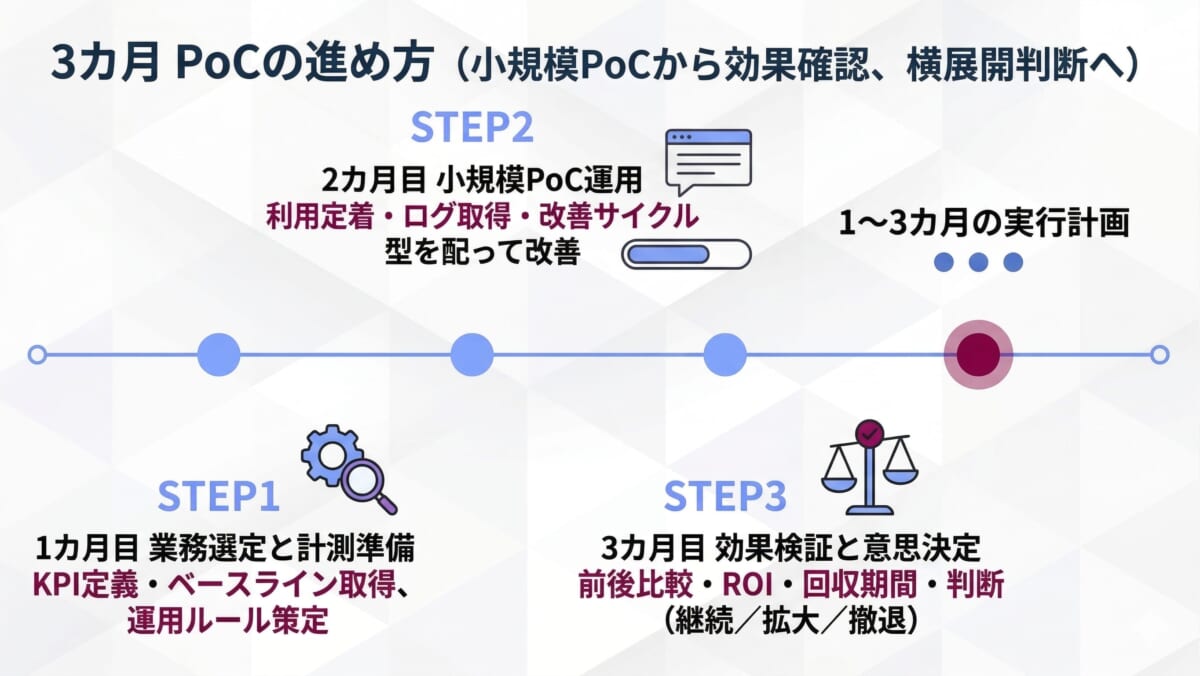 3カ月 PoCの進め方（小規模PoCから効果確認、横展開判断へ）

STEP2

2カ月目 小規模PoC運用
利用定着・ログ取得・改善サイクル
型を配って改善

1〜3カ月の実行計画

STEP1

1カ月目 業務選定と計測準備
KPI定義・ベースライン取得、運用ルール策定

STEP3

3カ月目 効果検証と意思決定
前後比較・ROI・回収期間・判断
（継続／拡大／撤退）